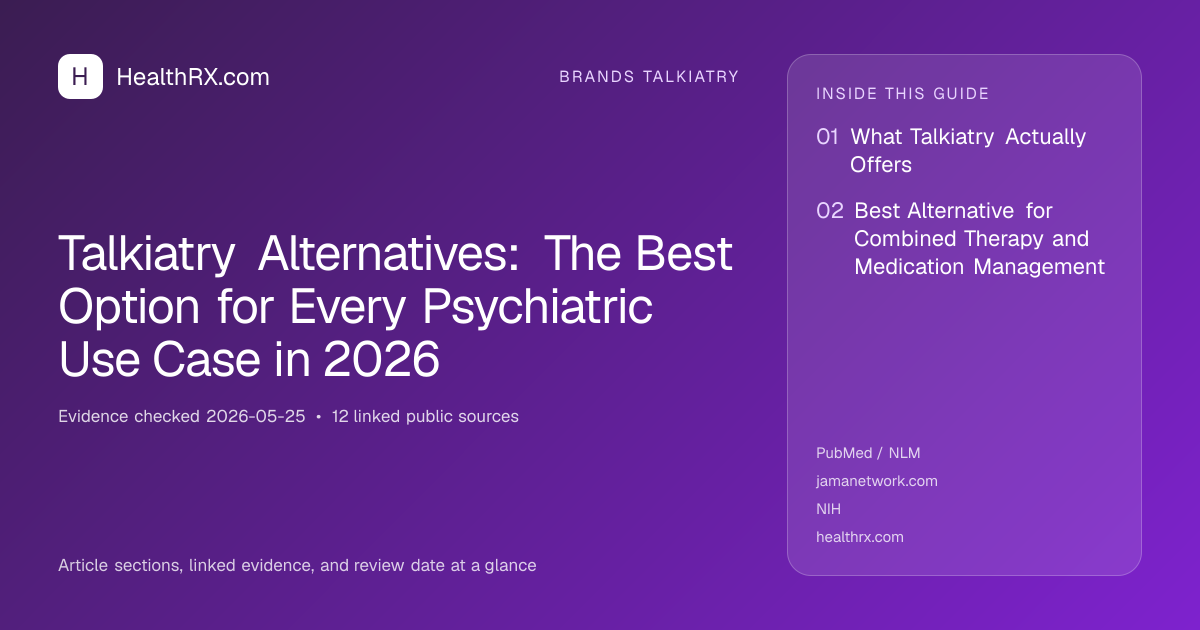 H HealthRX.com

BRANDS TALKIATRY

Talkiatry Alternatives: The Best Option for Every Psychiatric Use Case in 2026

Evidence checked 2026-05-25 • 12 linked public sources

Article sections, linked evidence, and review date at a glance

INSIDE THIS GUIDE

01 What Talkiatry Actually Offers

02 Best Alternative for Combined Therapy and Medication Management

PubMed / NLM

jamanetwork.com

NIH

healthrx.com